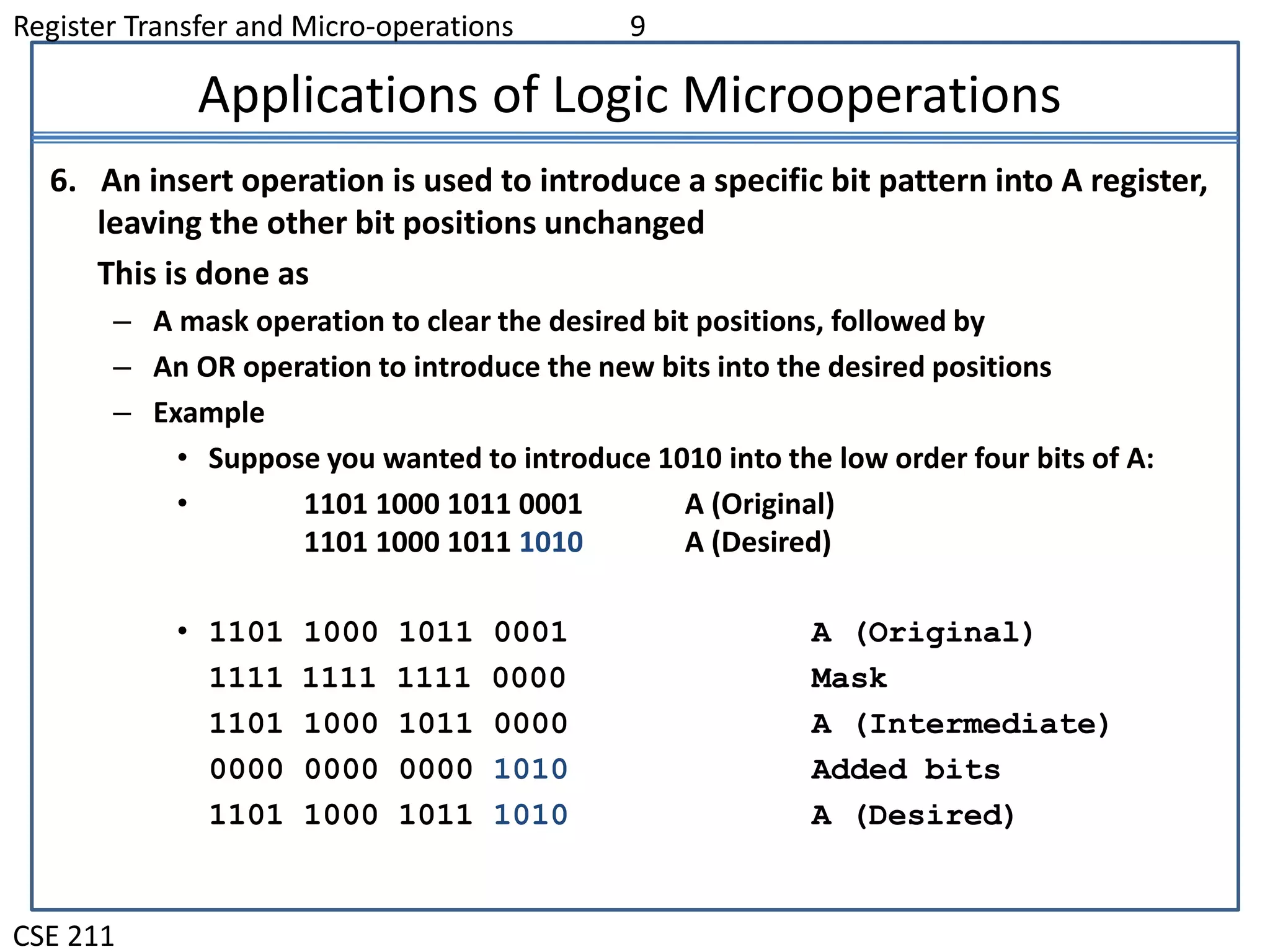 Register Transfer and Micro-operations 9

Applications of Logic Microoperations

6. An insert operation is used to introduce a specific bit pattern into A register, leaving the other bit positions unchanged

This is done as

– A mask operation to clear the desired bit positions, followed by

– An OR operation to introduce the new bits into the desired positions

– Example

• Suppose you wanted to introduce 1010 into the low order four bits of A:

• 1101 1000 1011 0001 A (Original)
1101 1000 1011 1010 A (Desired)

• 1101 1000 1011 0001 A (Original)
1111 1111 1111 0000 Mask
1101 1000 1011 0000 A (Intermediate)
0000 0000 0000 1010 Added bits
1101 1000 1011 1010 A (Desired)

CSE 211